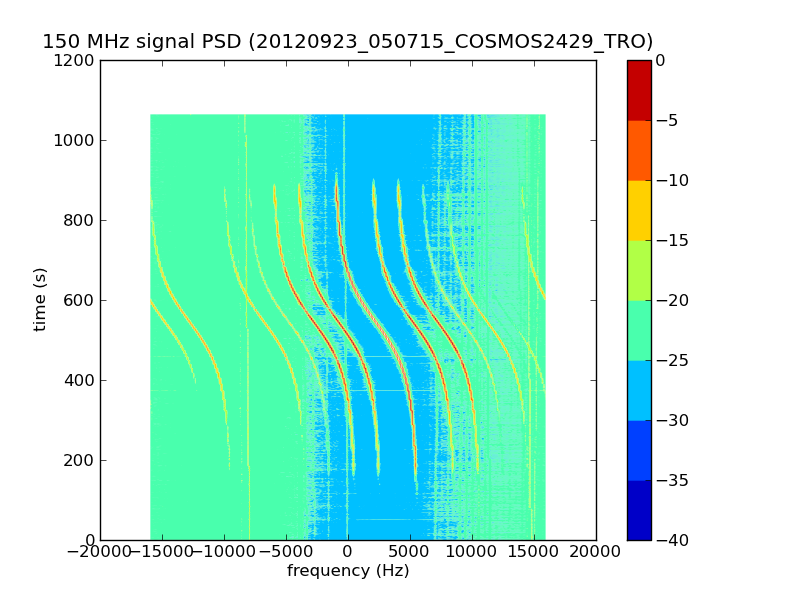 150 MHz signal PSD (20120923_050715_COSMOS2429_TRO)

1200
1000
800
600
400
200
0

time (s)

−20000 −15000 −10000 −5000 0 5000 10000 15000 20000

frequency (Hz)

0
−5
−10
−15
−20
−25
−30
−35
−40